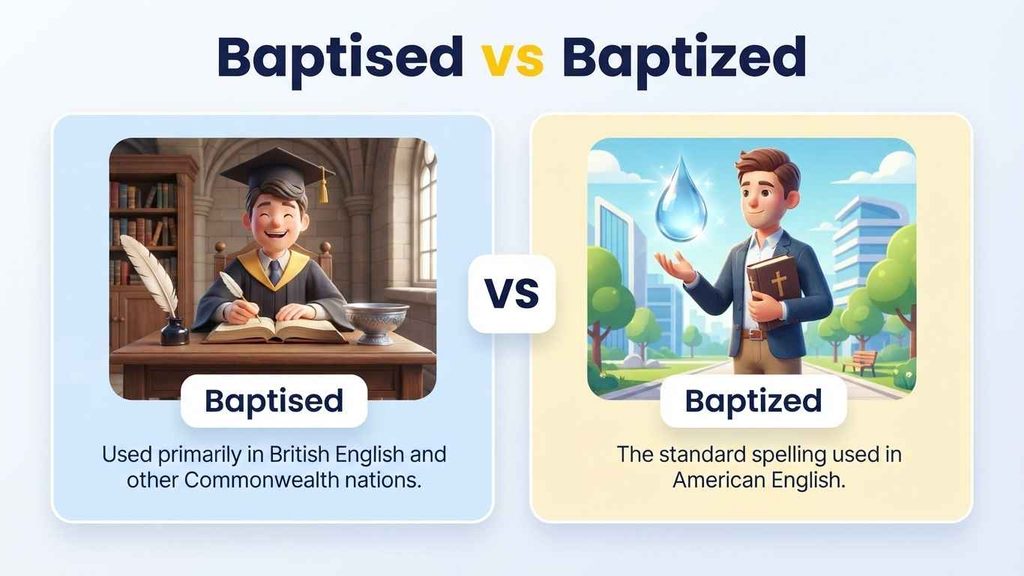 Baptised vs Baptized

Baptised

Used primarily in British English and other Commonwealth nations.

VS

Baptized

The standard spelling used in American English.